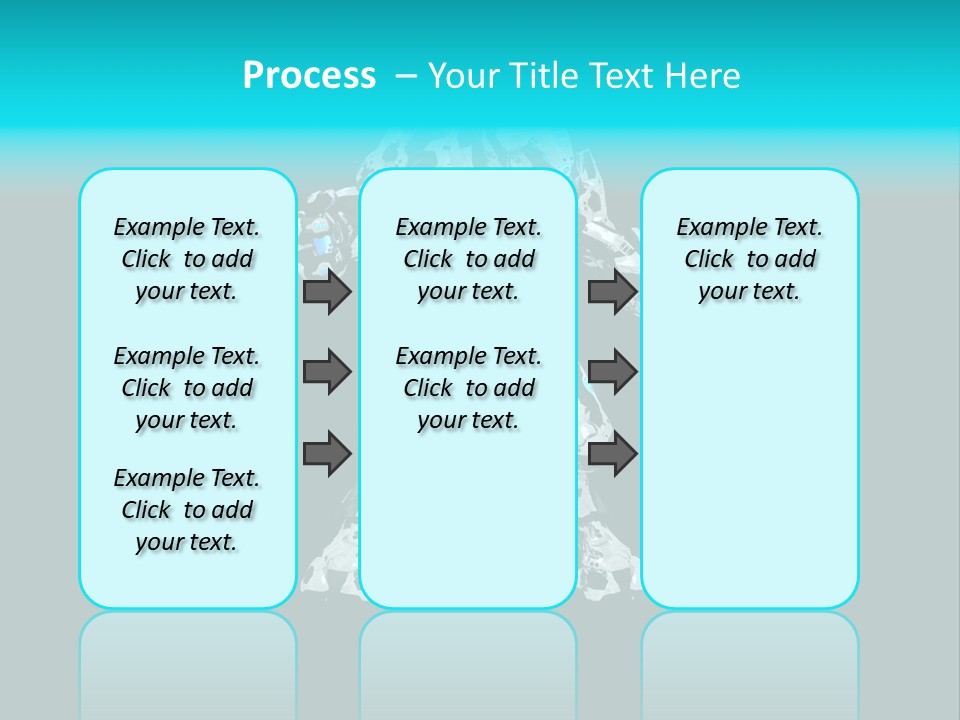 Process – Your Title Text Here

Example Text. Click to add your text.

Example Text. Click to add your text.

Example Text. Click to add your text.

Example Text. Click to add your text.

Example Text. Click to add your text.

Example Text. Click to add your text.